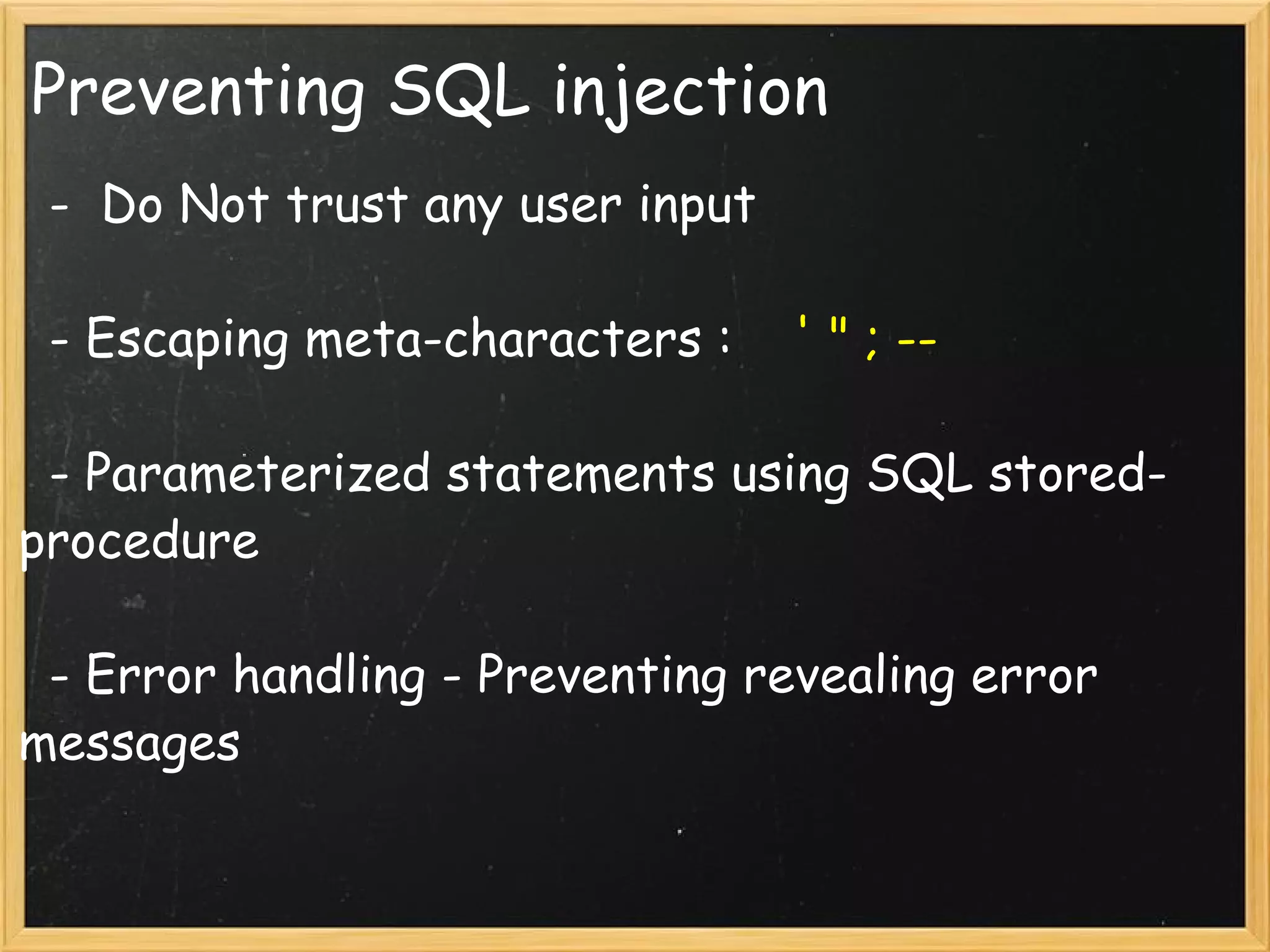 Preventing SQL injection

- Do Not trust any user input

- Escaping meta-characters : ' " ; --

- Parameterized statements using SQL stored-procedure

- Error handling - Preventing revealing error messages